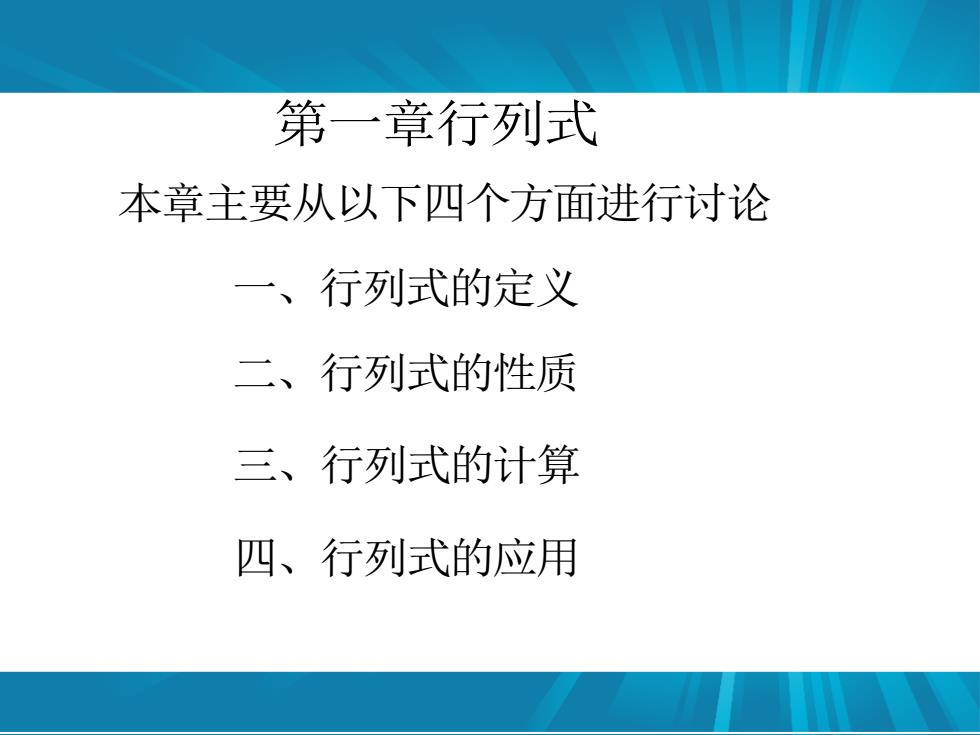 第一章行列式

本章主要从以下四个方面进行讨论

一、行列式的定义

二、行列式的性质

三、行列式的计算

四、行列式的应用